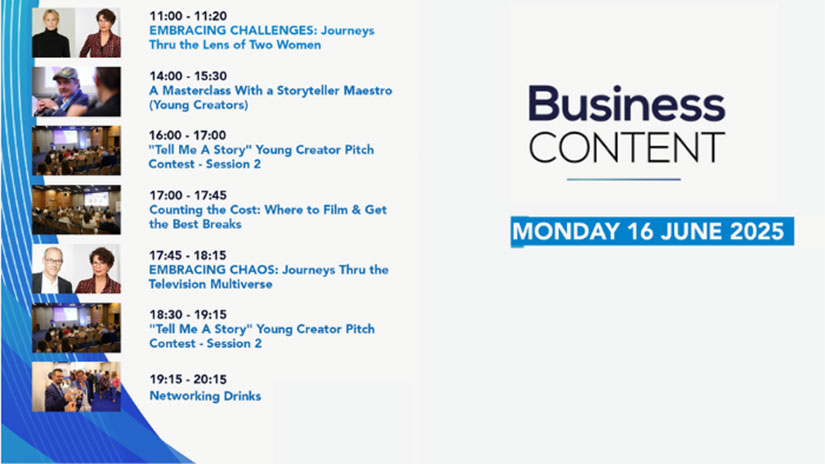 11:00 - 11:20
EMBRACING CHALLENGES: Journeys Thru the Lens of Two Women

14:00 - 15:30
A Masterclass With a Storyteller Maestro (Young Creators)

16:00 - 17:00
"Tell Me A Story" Young Creator Pitch Contest - Session 2

17:00 - 17:45
Counting the Cost: Where to Film & Get the Best Breaks

17:45 - 18:15
EMBRACING CHAOS: Journeys Thru the Television Multiverse

18:30 - 19:15
"Tell Me A Story" Young Creator Pitch Contest - Session 2

19:15 - 20:15
Networking Drinks

Business
CONTENT

MONDAY 16 JUNE 2025